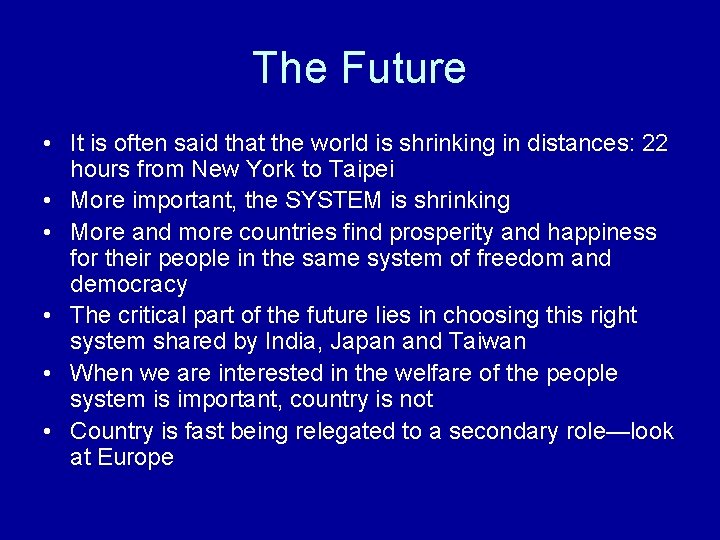 The Future

• It is often said that the world is shrinking in distances: 22 hours from New York to Taipei
• More important, the SYSTEM is shrinking
• More and more countries find prosperity and happiness for their people in the same system of freedom and democracy
• The critical part of the future lies in choosing this right system shared by India, Japan and Taiwan
• When we are interested in the welfare of the people system is important, country is not
• Country is fast being relegated to a secondary role—look at Europe